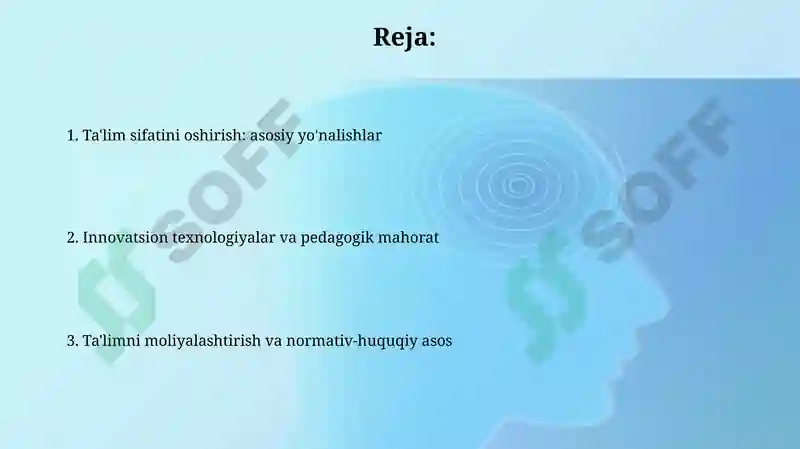 Reja:

1. Ta'lim sifatini oshirish: asosiy yo'nalishlar

2. Innovatsion texnologiyalar va pedagogik mahorat

3. Ta'limni moliyalashtirish va normativ-huquqiy asos

SOFF

SOFF